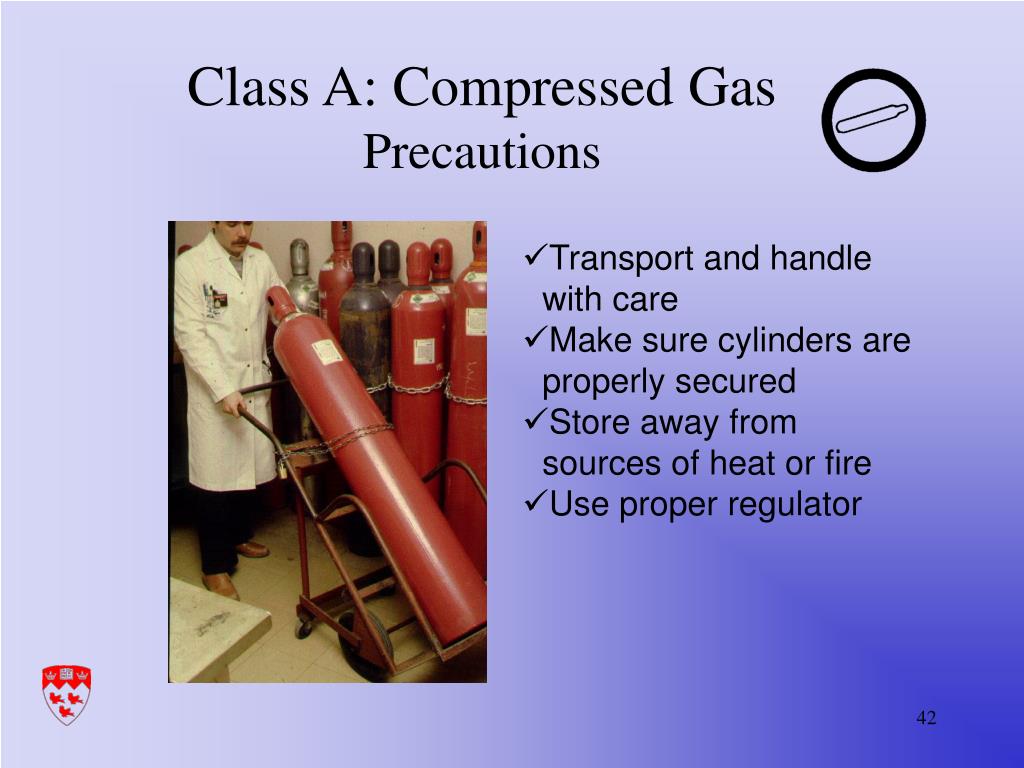 Class A: Compressed Gas
Precautions

✓Transport and handle with care
✓Make sure cylinders are properly secured
✓Store away from sources of heat or fire
✓Use proper regulator

42